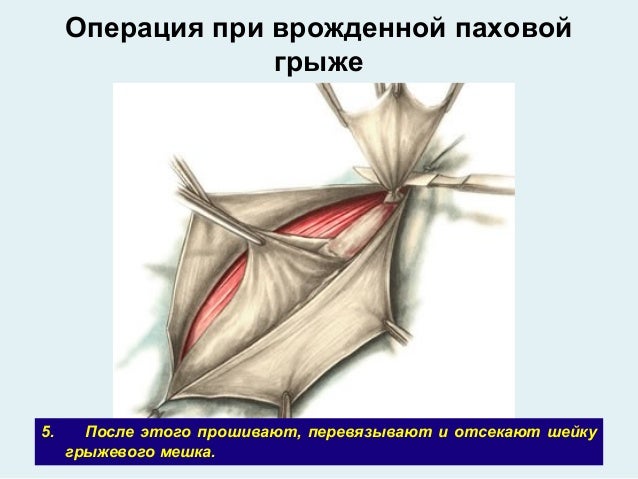 Операция при врожденной паховой грыже

5. После этого прошивают, перевязывают и отсекают шейку грыжевого мешка.